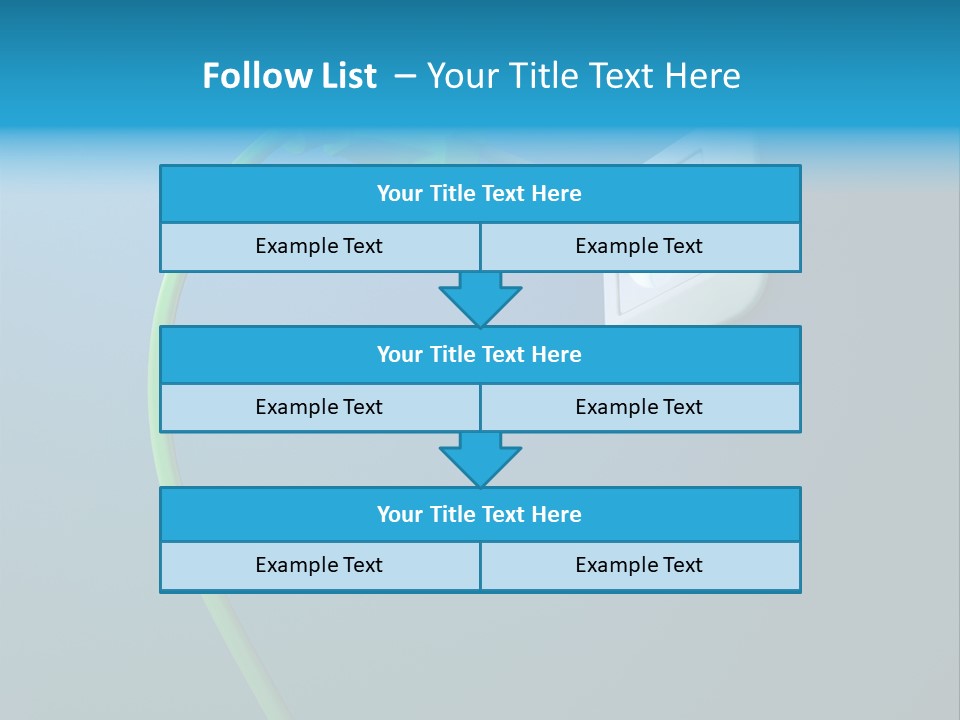 Follow List – Your Title Text Here

Your Title Text Here

Example Text

Example Text

Your Title Text Here

Example Text

Example Text

Your Title Text Here

Example Text

Example Text